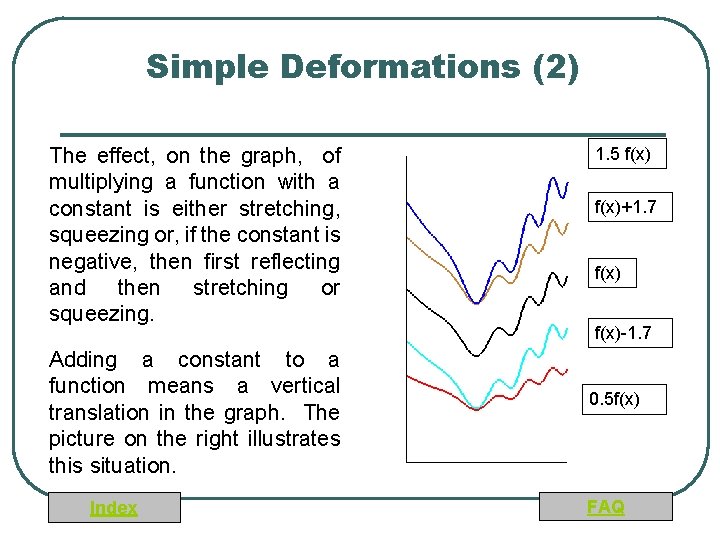 Simple Deformations (2)

The effect, on the graph, of multiplying a function with a constant is either stretching, squeezing or, if the constant is negative, then first reflecting and then stretching or squeezing.

Adding a constant to a function means a vertical translation in the graph. The picture on the right illustrates this situation.

1.5 f(x)

f(x)+1.7

f(x)

f(x)-1.7

0.5f(x)

Index

FAQ